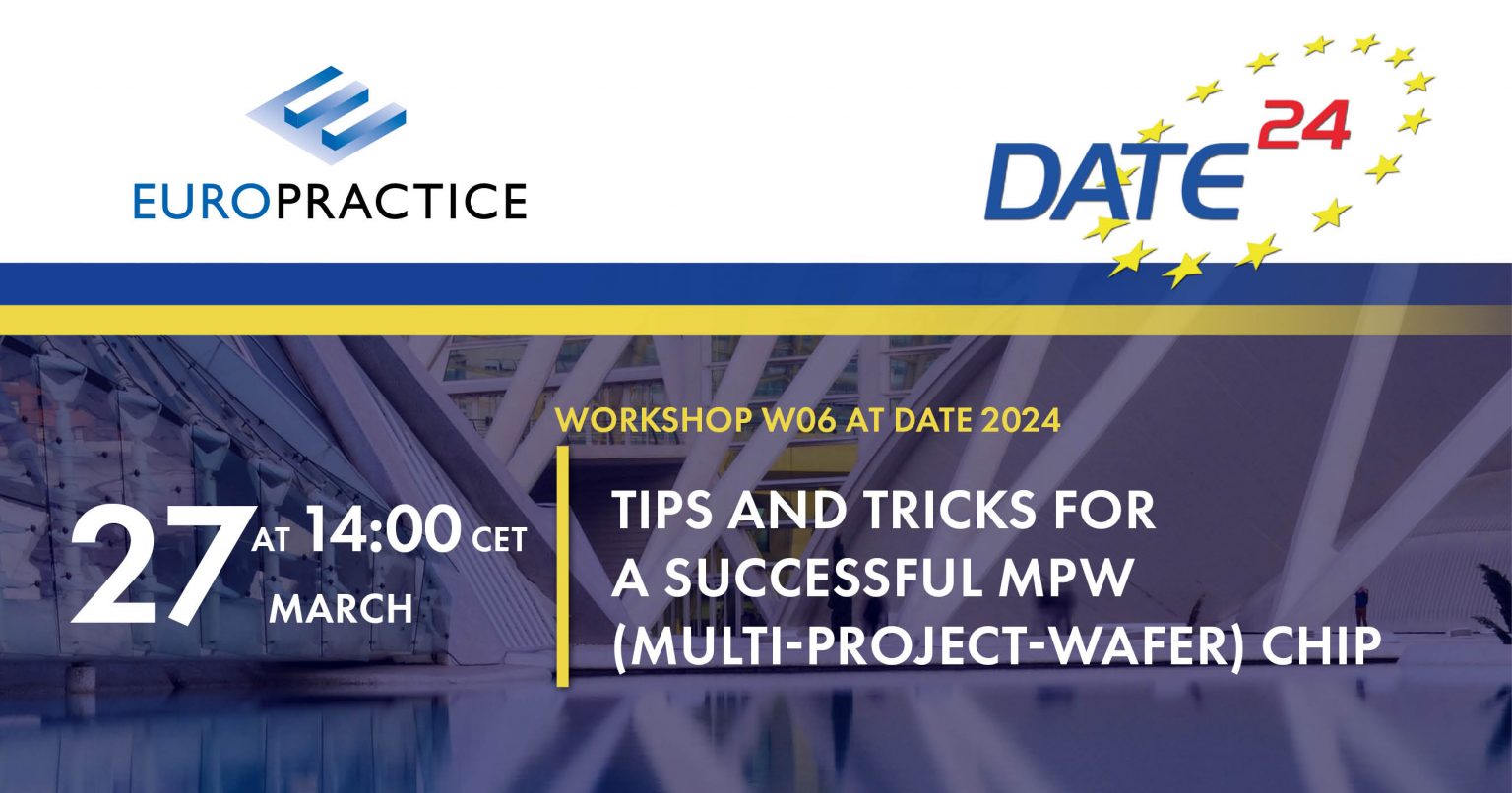 EUROPRACTICE

DATE 24

WORKSHOP W06 AT DATE 2024

27 AT 14:00 CET MARCH

TIPS AND TRICKS FOR A SUCCESSFUL MPW (MULTI-PROJECT-WAFER) CHIP